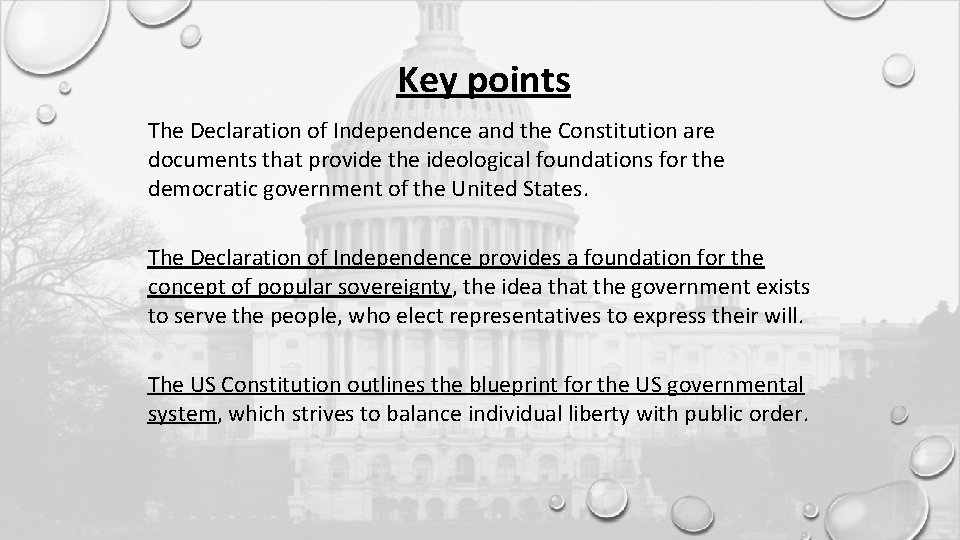 Key points

The Declaration of Independence and the Constitution are documents that provide the ideological foundations for the democratic government of the United States.

The Declaration of Independence provides a foundation for the concept of popular sovereignty, the idea that the government exists to serve the people, who elect representatives to express their will.

The US Constitution outlines the blueprint for the US governmental system, which strives to balance individual liberty with public order.